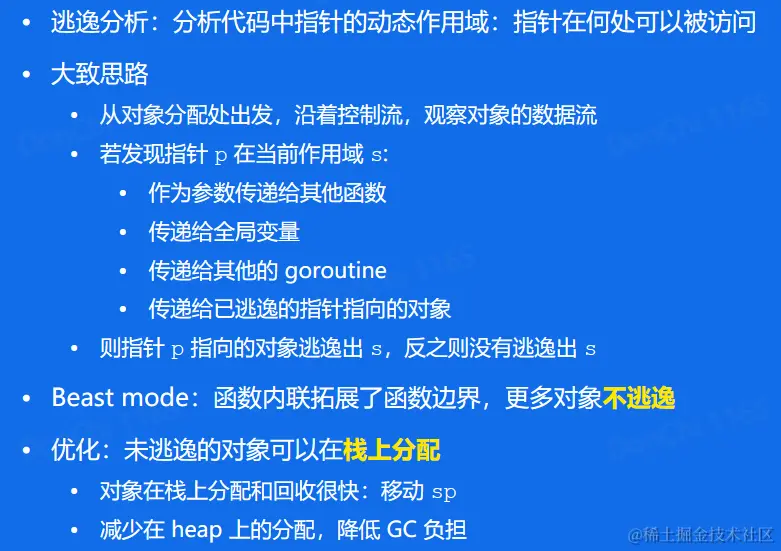 • 逃逸分析：分析代码中指针的动态作用域：指针在何处可以被访问

• 大致思路
  • 从对象分配处出发，沿着控制流，观察对象的数据流
  • 若发现指针 p 在当前作用域 s:
    • 作为参数传递给其他函数
    • 传递给全局变量
    • 传递给其他的 goroutine
    • 传递给已逃逸的指针指向的对象
  • 则指针 p 指向的对象逃逸出 s，反之则没有逃逸出 s

• Beast mode：函数内联拓展了函数边界，更多对象不逃逸

• 优化：未逃逸的对象可以在栈上分配
  • 对象在栈上分配和回收很快：移动 sp
  • 减少在 heap 上的分配，降低 GC 负担

@稀土掘金技术社区